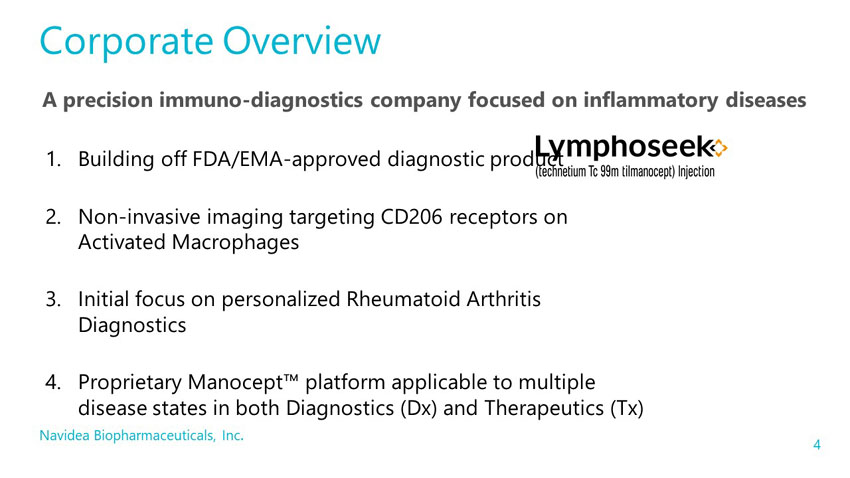 Corporate Overview

A precision immuno-diagnostics company focused on inflammatory diseases

1. Building off FDA/EMA-approved diagnostic product

Lymphoseek
(technetium Tc 99m tilmanocept) Injection

2. Non-invasive imaging targeting CD206 receptors on Activated Macrophages

3. Initial focus on personalized Rheumatoid Arthritis Diagnostics

4. Proprietary Manocept™ platform applicable to multiple disease states in both Diagnostics (Dx) and Therapeutics (Tx)

Navidea Biopharmaceuticals, Inc.

4